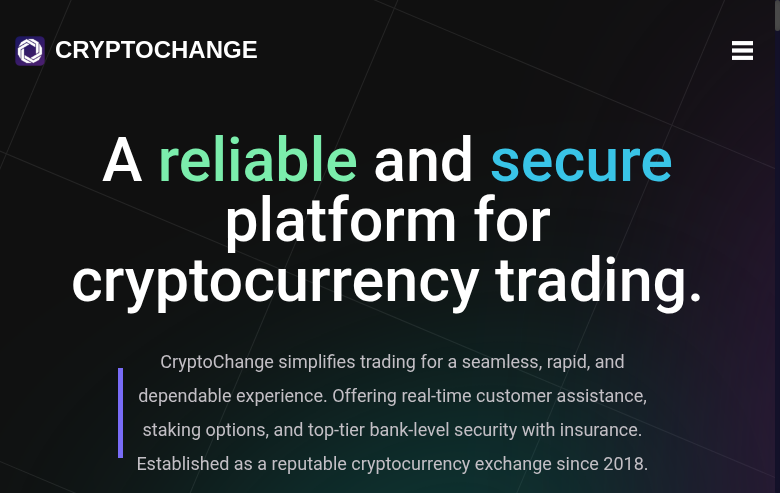 CRYPTOCHANGE

A reliable and secure platform for cryptocurrency trading.

CryptoChange simplifies trading for a seamless, rapid, and dependable experience. Offering real-time customer assistance, staking options, and top-tier bank-level security with insurance. Established as a reputable cryptocurrency exchange since 2018.